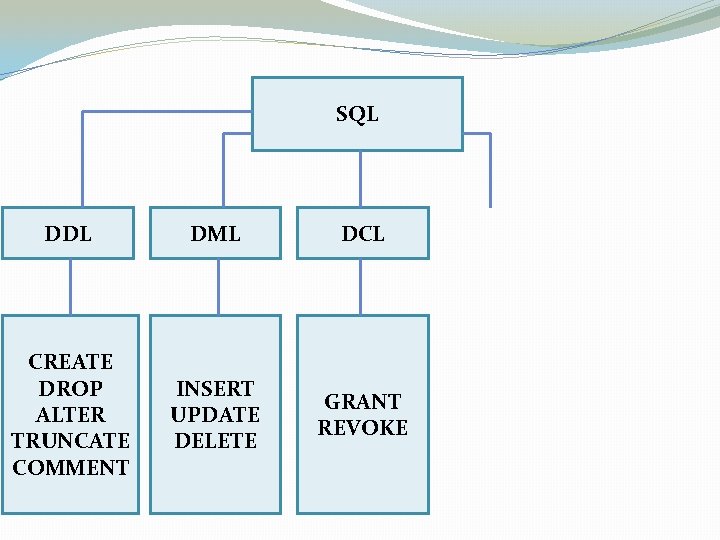 SQL

DDL

DML

DCL

CREATE
DROP
ALTER
TRUNCATE
COMMENT

INSERT
UPDATE
DELETE

GRANT
REVOKE